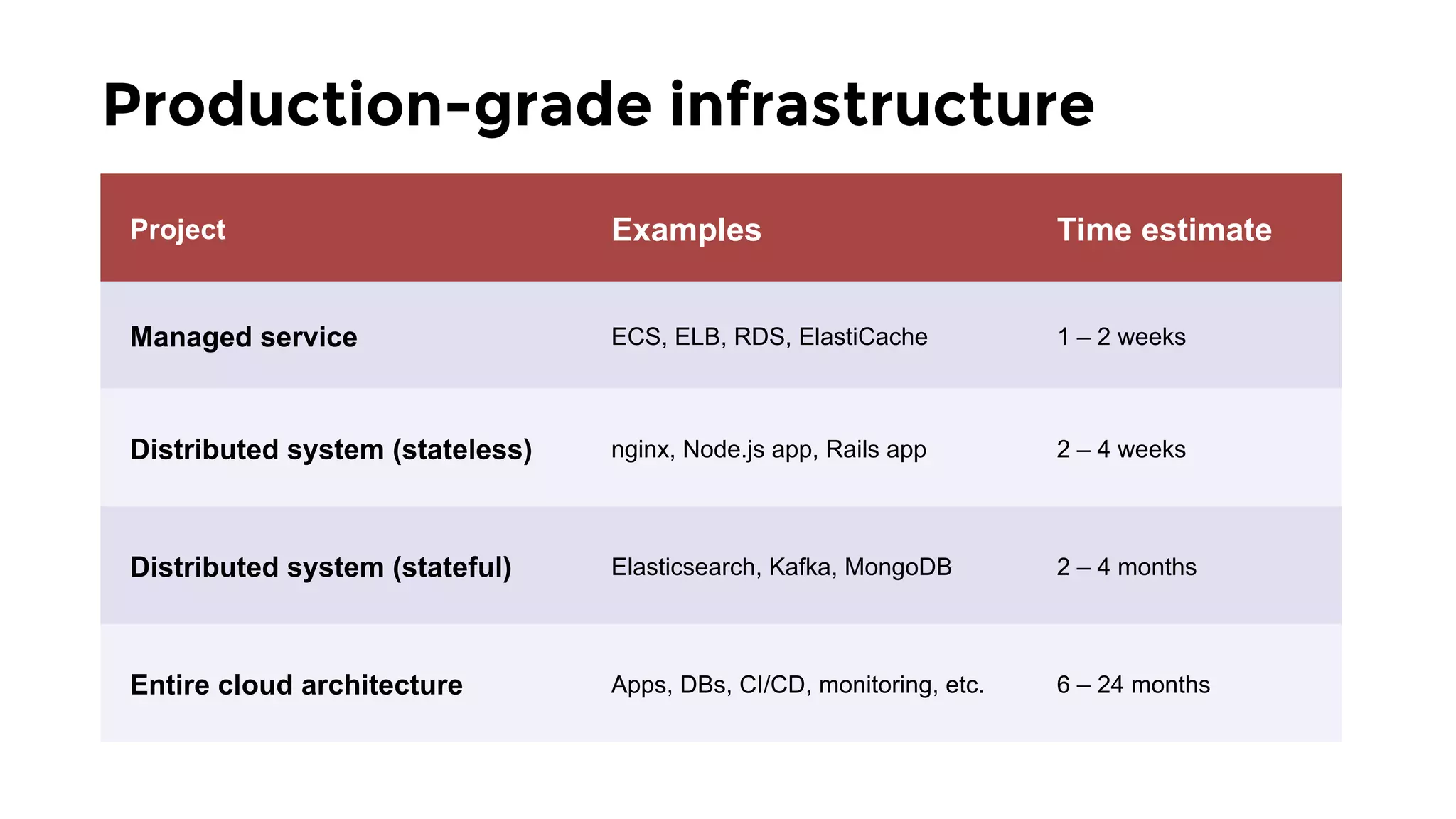 Production-grade infrastructure

| Project | Examples | Time estimate |
|---|---|---|
| Managed service | ECS, ELB, RDS, ElastiCache | 1 – 2 weeks |
| Distributed system (stateless) | nginx, Node.js app, Rails app | 2 – 4 weeks |
| Distributed system (stateful) | Elasticsearch, Kafka, MongoDB | 2 – 4 months |
| Entire cloud architecture | Apps, DBs, CI/CD, monitoring, etc. | 6 – 24 months |